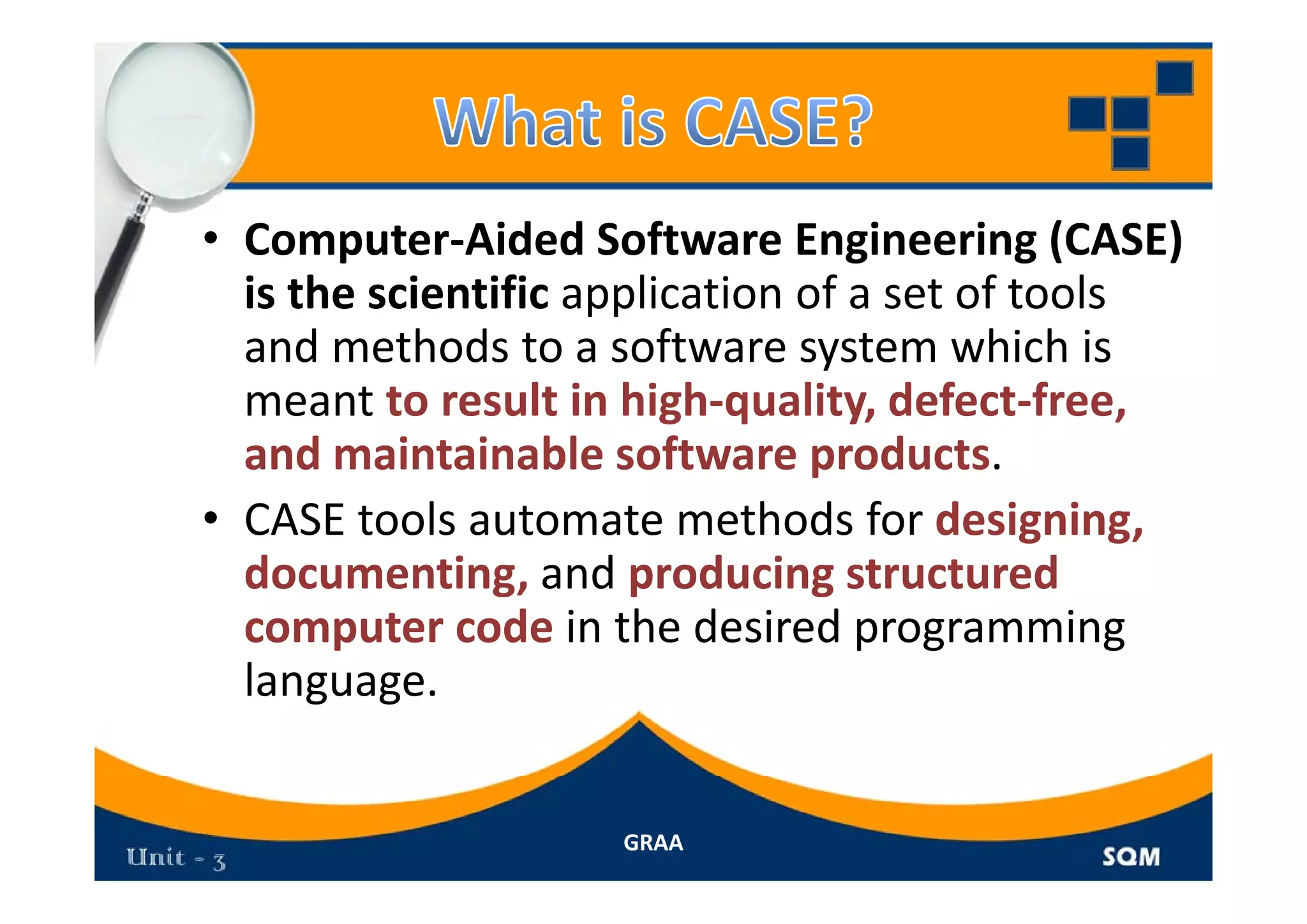 What is CASE?

• Computer-Aided Software Engineering (CASE) is the scientific application of a set of tools and methods to a software system which is meant to result in high-quality, defect-free, and maintainable software products.

• CASE tools automate methods for designing, documenting, and producing structured computer code in the desired programming language.

Unit - 3

GRAA

SQM